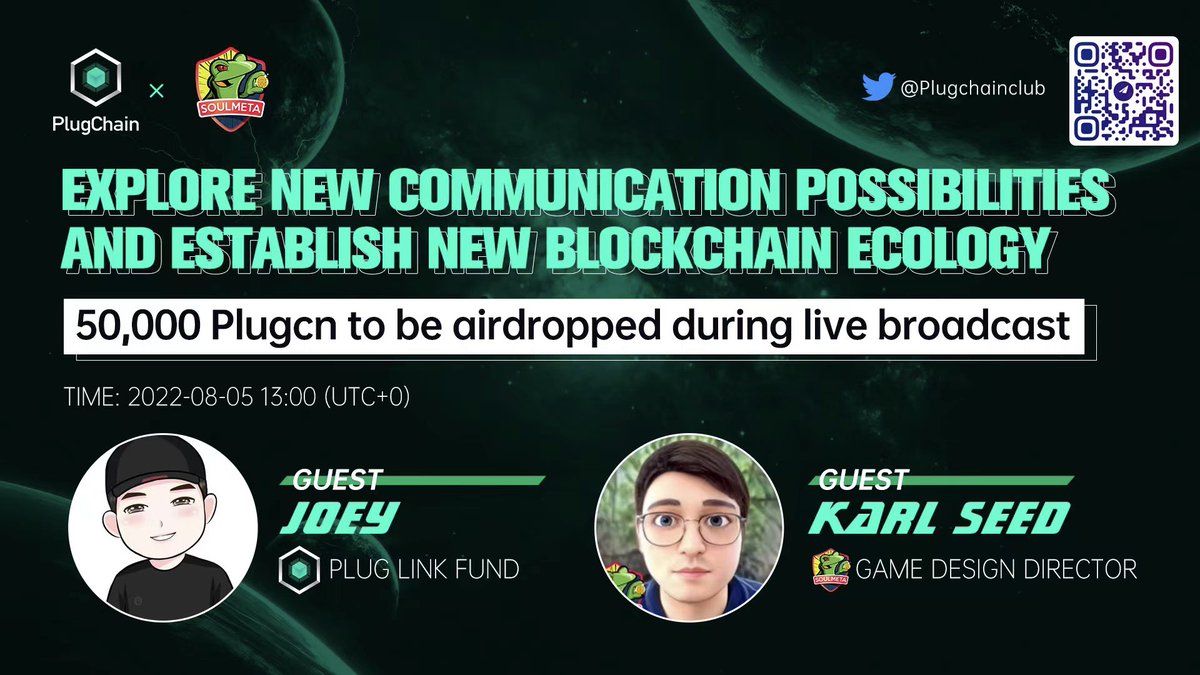 PlugChain × SOULMETA

@Plugchainclub

EXPLORE NEW COMMUNICATION POSSIBILITIES AND ESTABLISH NEW BLOCKCHAIN ECOLOGY

50,000 Plugcn to be airdropped during live broadcast

TIME: 2022-08-05 13:00 (UTC+0)

GUEST
JOEY
PLUG LINK FUND

GUEST
KARL SEED
SOULMETA GAME DESIGN DIRECTOR